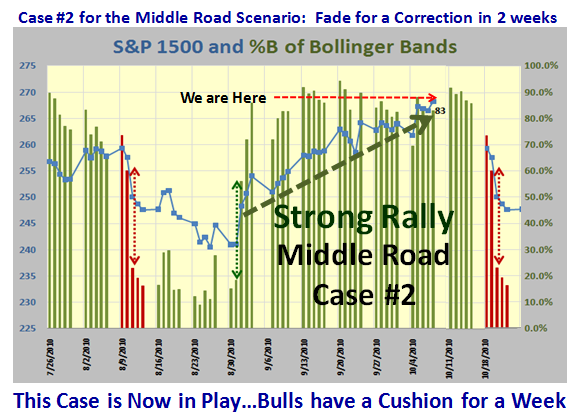 Case #2 for the Middle Road Scenario: Fade for a Correction in 2 weeks

S&P 1500 and %B of Bollinger Bands

275
270
265
260
255
250
245
240
235
230
225

100.0%
90.0%
80.0%
70.0%
60.0%
50.0%
40.0%
30.0%
20.0%
10.0%
0.0%

We are Here

83

Strong Rally
Middle Road
Case #2

7/26/2010
8/2/2010
8/9/2010
8/16/2010
8/23/2010
8/30/2010
9/6/2010
9/13/2010
9/20/2010
9/27/2010
10/4/2010
10/11/2010
10/18/2010

This Case is Now in Play…Bulls have a Cushion for a Week